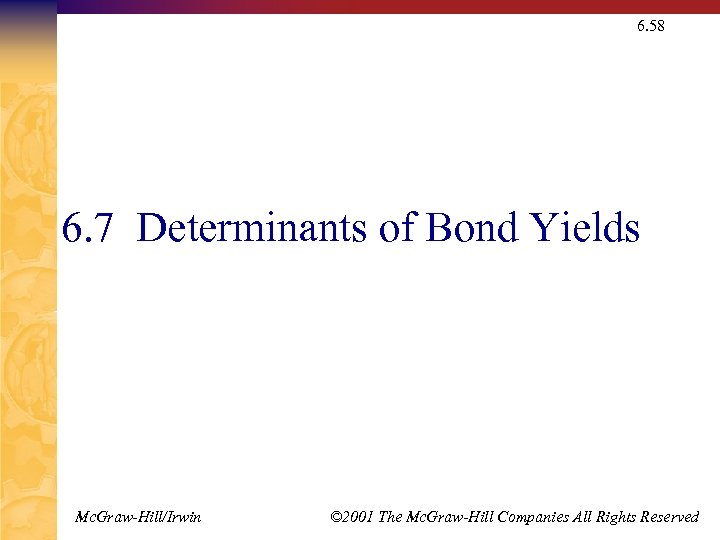 6.58

6.7 Determinants of Bond Yields

McGraw-Hill/Irwin

©2001 The McGraw-Hill Companies All Rights Reserved